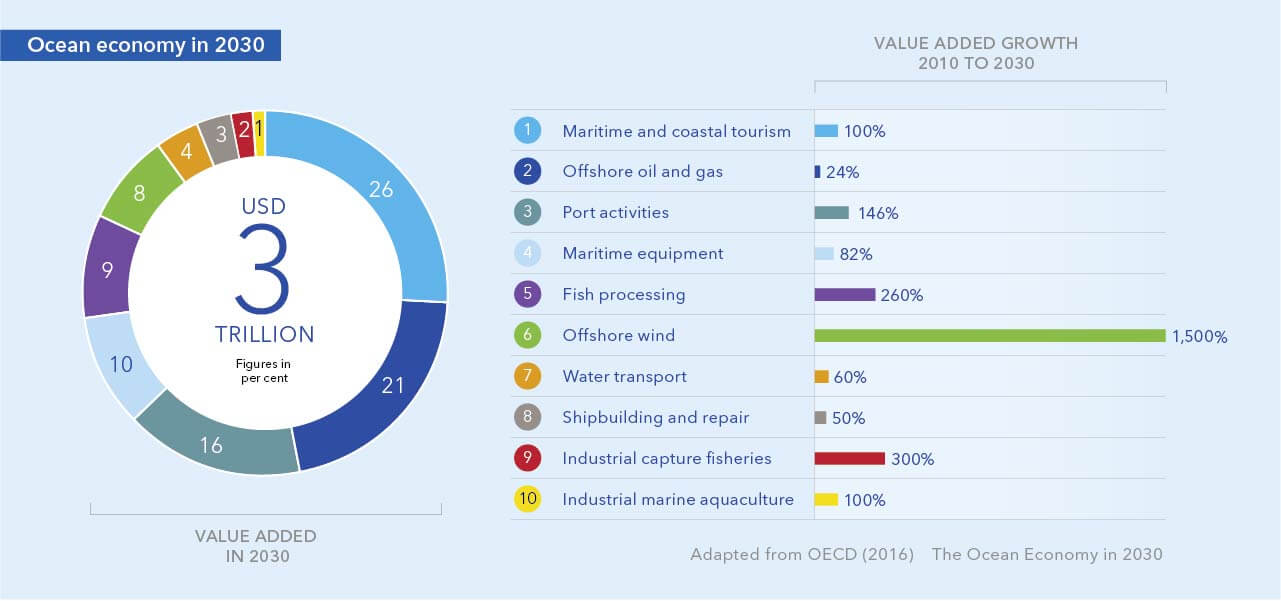 Ocean economy in 2030

26
21
16
10
9
8
4
3
2
1

USD
3
TRILLION
Figures in per cent

VALUE ADDED IN 2030

VALUE ADDED GROWTH 2010 TO 2030

| | | |
|---|---|---|
| 1 | Maritime and coastal tourism | 100% |
| 2 | Offshore oil and gas | 24% |
| 3 | Port activities | 146% |
| 4 | Maritime equipment | 82% |
| 5 | Fish processing | 260% |
| 6 | Offshore wind | 1,500% |
| 7 | Water transport | 60% |
| 8 | Shipbuilding and repair | 50% |
| 9 | Industrial capture fisheries | 300% |
| 10 | Industrial marine aquaculture | 100% |

Adapted from OECD (2016) The Ocean Economy in 2030